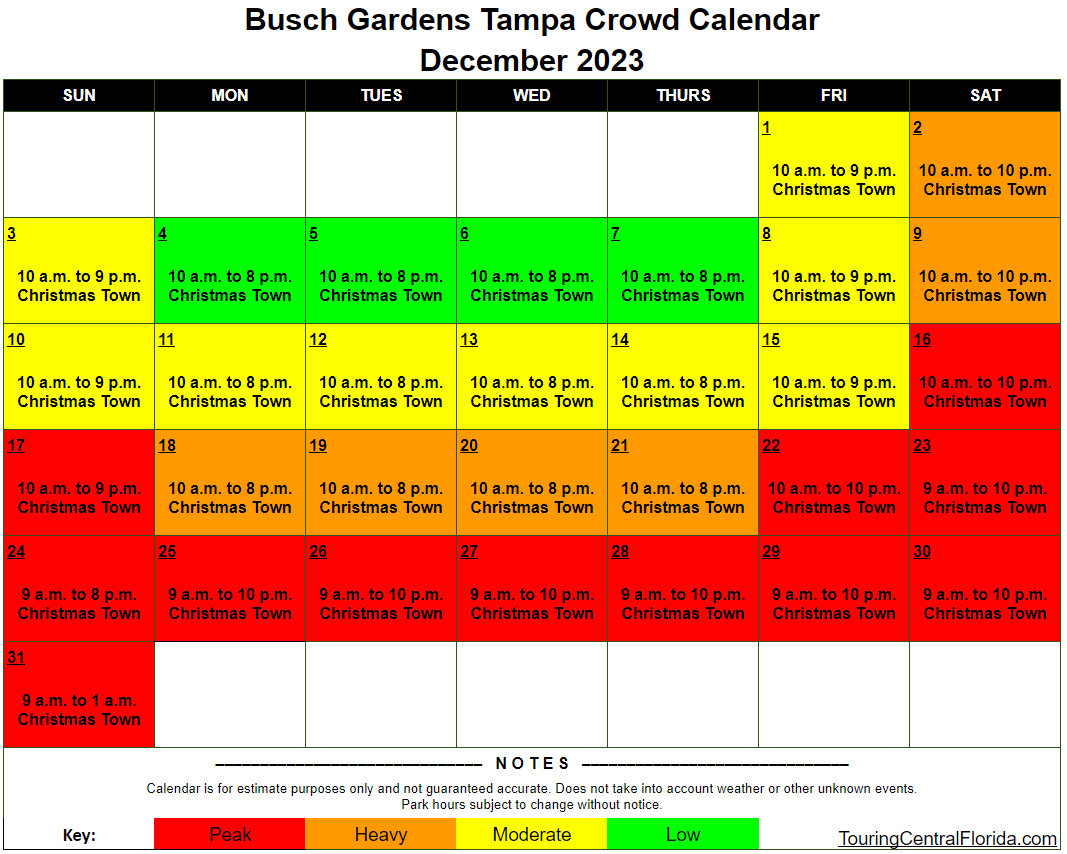 Busch Gardens Tampa Crowd Calendar
December 2023

| SUN | MON | TUES | WED | THURS | FRI | SAT |
|---|---|---|---|---|---|---|
| | | | | | 1 10 a.m. to 9 p.m. Christmas Town | 2 10 a.m. to 10 p.m. Christmas Town |
| 3 10 a.m. to 9 p.m. Christmas Town | 4 10 a.m. to 8 p.m. Christmas Town | 5 10 a.m. to 8 p.m. Christmas Town | 6 10 a.m. to 8 p.m. Christmas Town | 7 10 a.m. to 8 p.m. Christmas Town | 8 10 a.m. to 9 p.m. Christmas Town | 9 10 a.m. to 10 p.m. Christmas Town |
| 10 10 a.m. to 9 p.m. Christmas Town | 11 10 a.m. to 8 p.m. Christmas Town | 12 10 a.m. to 8 p.m. Christmas Town | 13 10 a.m. to 8 p.m. Christmas Town | 14 10 a.m. to 8 p.m. Christmas Town | 15 10 a.m. to 9 p.m. Christmas Town | 16 10 a.m. to 10 p.m. Christmas Town |
| 17 10 a.m. to 9 p.m. Christmas Town | 18 10 a.m. to 8 p.m. Christmas Town | 19 10 a.m. to 8 p.m. Christmas Town | 20 10 a.m. to 8 p.m. Christmas Town | 21 10 a.m. to 8 p.m. Christmas Town | 22 10 a.m. to 10 p.m. Christmas Town | 23 9 a.m. to 10 p.m. Christmas Town |
| 24 9 a.m. to 8 p.m. Christmas Town | 25 9 a.m. to 10 p.m. Christmas Town | 26 9 a.m. to 10 p.m. Christmas Town | 27 9 a.m. to 10 p.m. Christmas Town | 28 9 a.m. to 10 p.m. Christmas Town | 29 9 a.m. to 10 p.m. Christmas Town | 30 9 a.m. to 10 p.m. Christmas Town |
| 31 9 a.m. to 1 a.m. Christmas Town | | | | | | |

NOTES
Calendar is for estimate purposes only and not guaranteed accurate. Does not take into account weather or other unknown events.
Park hours subject to change without notice.

Key: Peak Heavy Moderate Low

TouringCentralFlorida.com